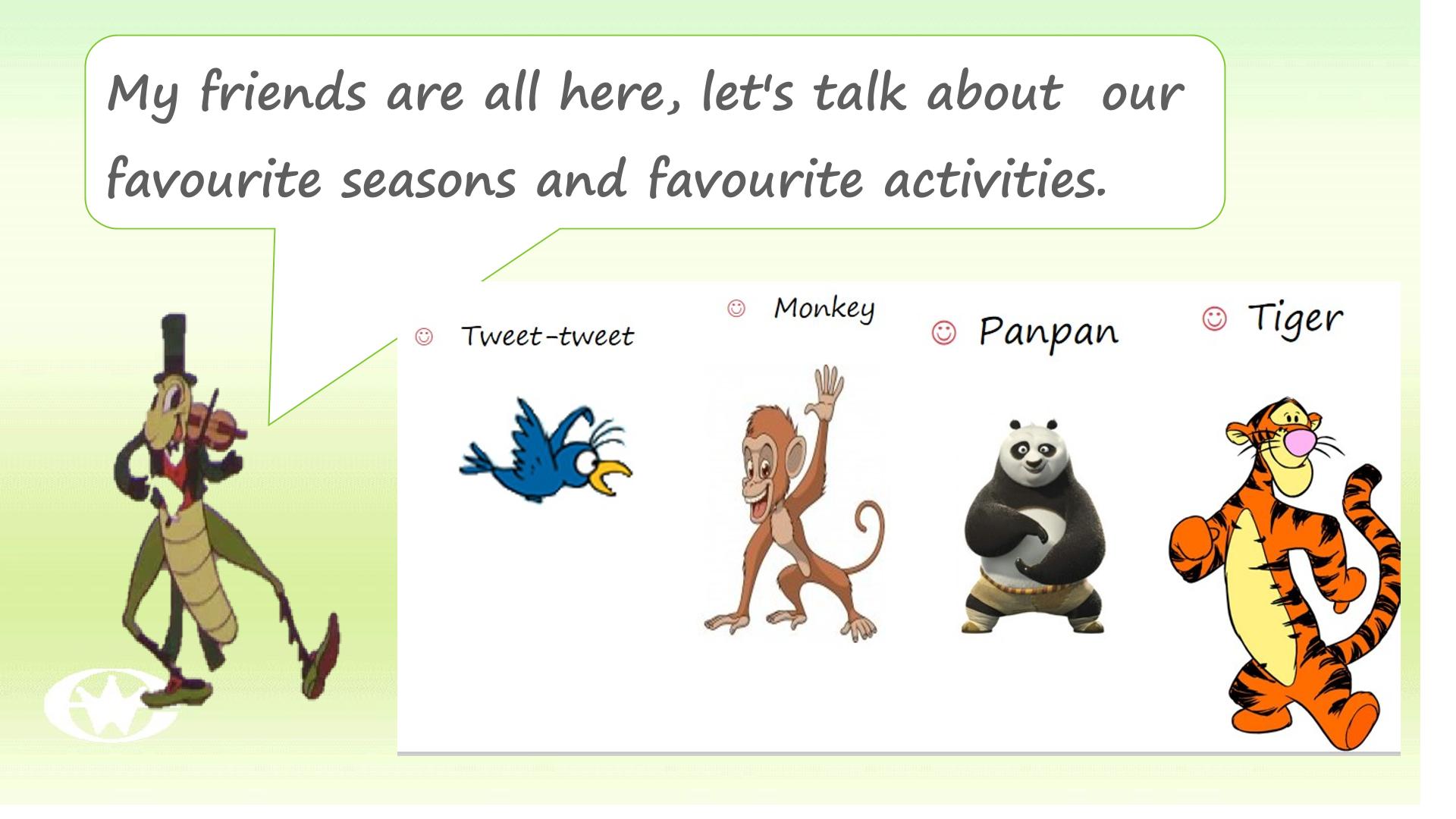 My friends are all here, let's talk about our favourite seasons and favourite activities.

☺ Tweet-tweet

☺ Monkey

☺ Panpan

☺ Tiger